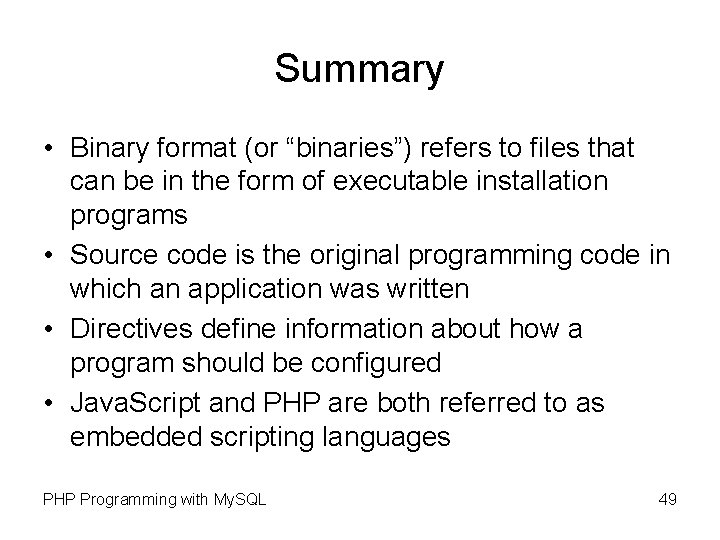 Summary

• Binary format (or “binaries”) refers to files that can be in the form of executable installation programs
• Source code is the original programming code in which an application was written
• Directives define information about how a program should be configured
• JavaScript and PHP are both referred to as embedded scripting languages

PHP Programming with MySQL

49